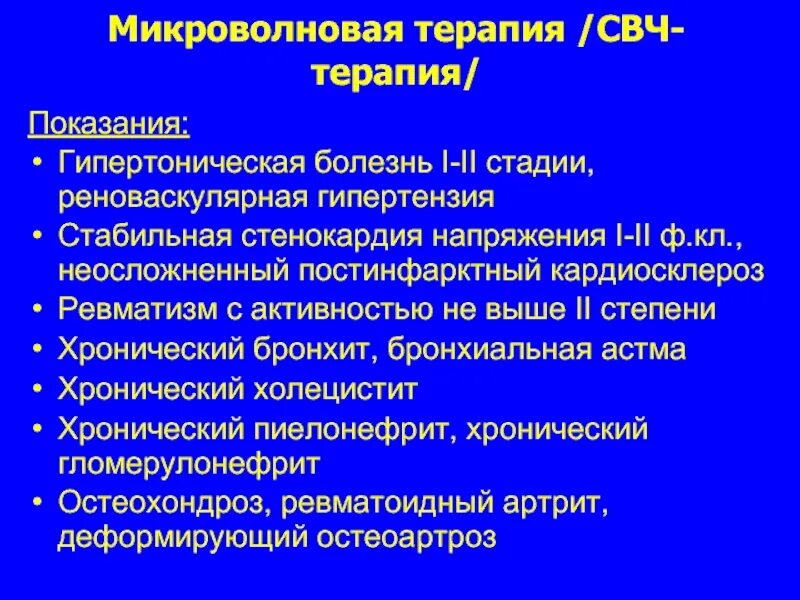 Микроволновая терапия /СВЧ-терапия/

Показания:
• Гипертоническая болезнь I-II стадии, реноваскулярная гипертензия
• Стабильная стенокардия напряжения I-II ф.кл., неосложненный постинфарктный кардиосклероз
• Ревматизм с активностью не выше II степени
• Хронический бронхит, бронхиальная астма
• Хронический холецистит
• Хронический пиелонефрит, хронический гломерулонефрит
• Остеохондроз, ревматоидный артрит, деформирующий остеоартроз